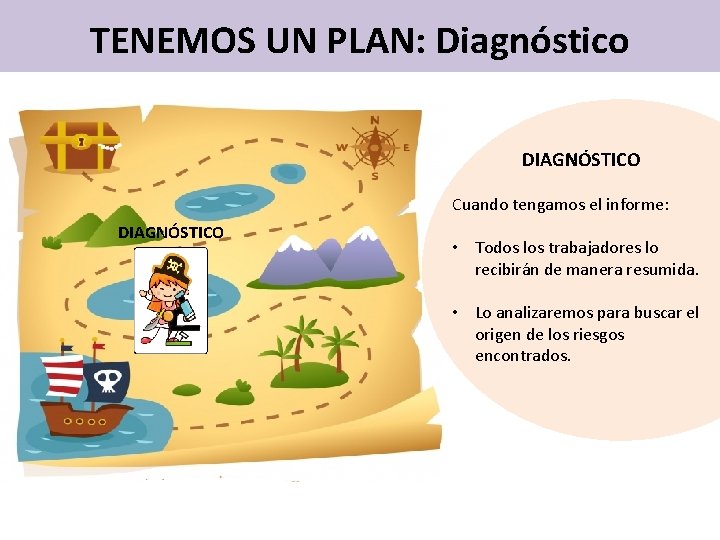 TENEMOS UN PLAN: Diagnóstico

N
W
E
S

DIAGNÓSTICO

DIAGNÓSTICO

Cuando tengamos el informe:

• Todos los trabajadores lo recibirán de manera resumida.

• Lo analizaremos para buscar el origen de los riesgos encontrados.